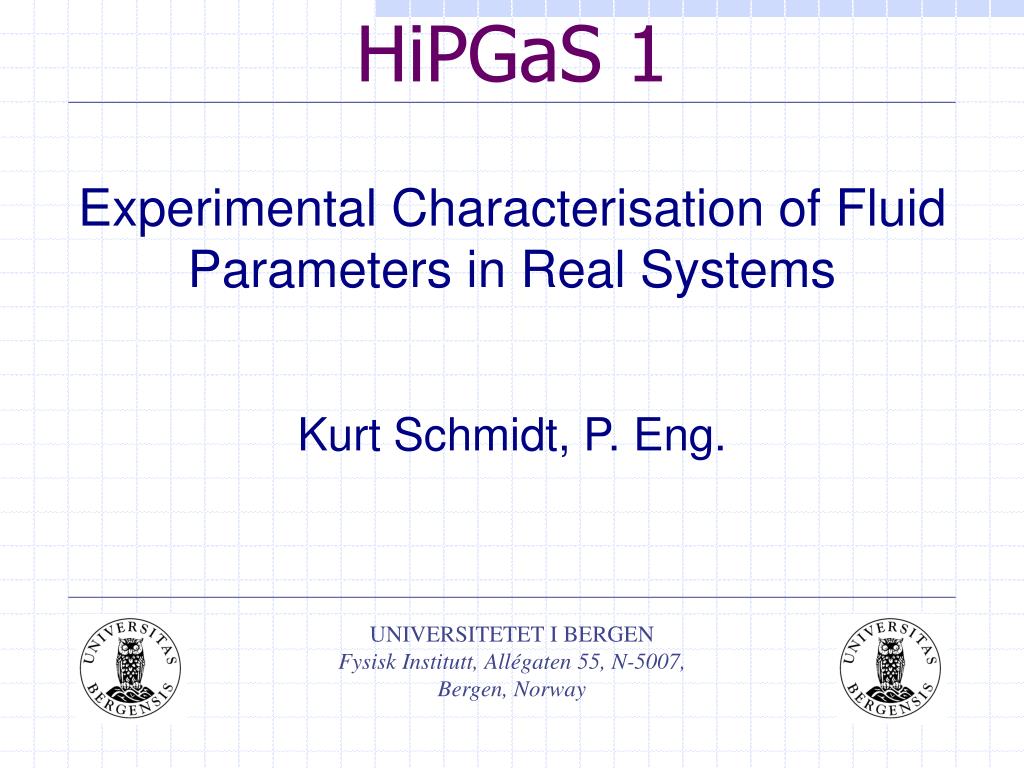 HiPGaS 1

Experimental Characterisation of Fluid Parameters in Real Systems

Kurt Schmidt, P. Eng.

UNIVERSITAS BERGENSIS

UNIVERSITETET I BERGEN
Fysisk Institutt, Allégaten 55, N-5007, Bergen, Norway

UNIVERSITAS BERGENSIS